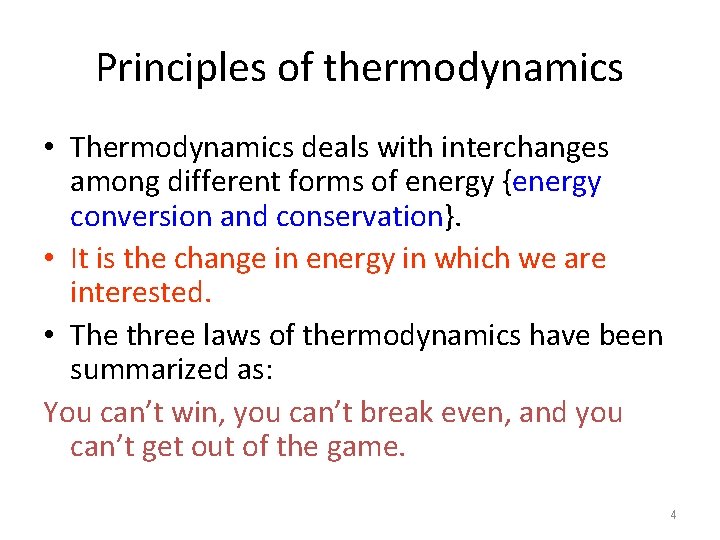 Principles of thermodynamics

• Thermodynamics deals with interchanges among different forms of energy {energy conversion and conservation}.

• It is the change in energy in which we are interested.

• The three laws of thermodynamics have been summarized as:

You can’t win, you can’t break even, and you can’t get out of the game.

4